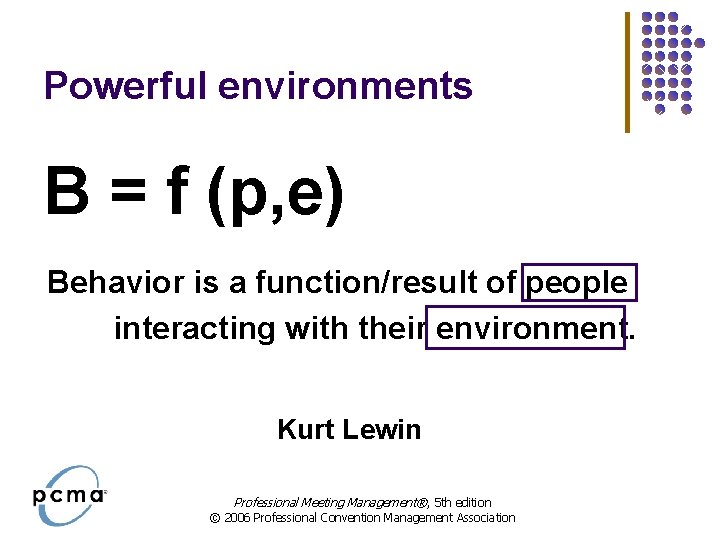 Powerful environments

$B = f(p,e)$

Behavior is a function/result of people interacting with their environment.

Kurt Lewin

pcma

Professional Meeting Management®, 5th edition
© 2006 Professional Convention Management Association